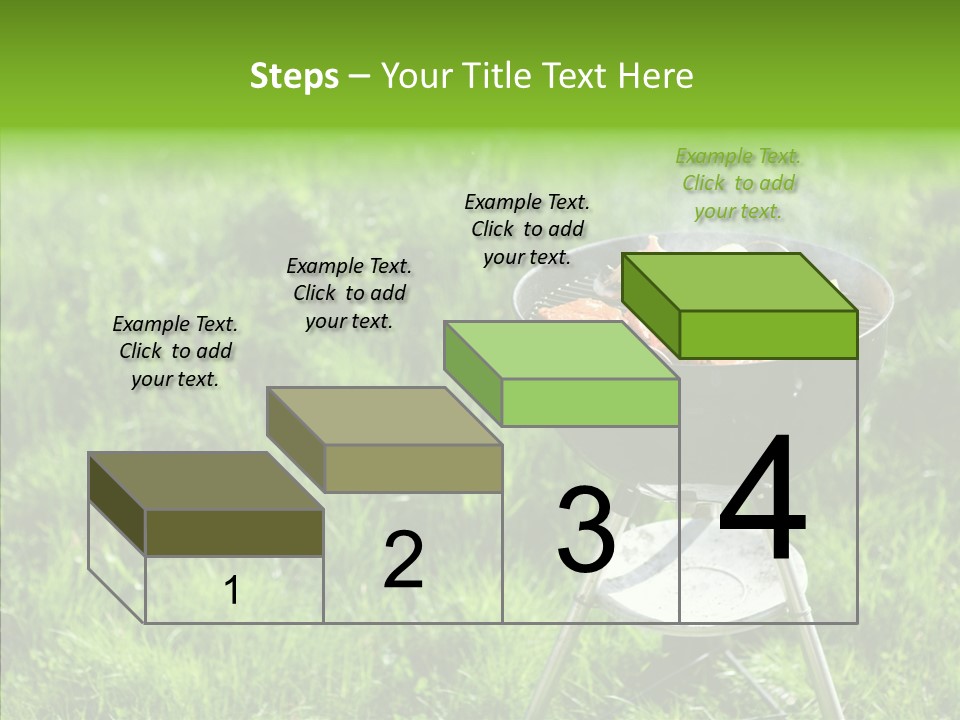 Steps – Your Title Text Here

Example Text. Click to add your text.

Example Text. Click to add your text.

Example Text. Click to add your text.

Example Text. Click to add your text.

1

2

3

4